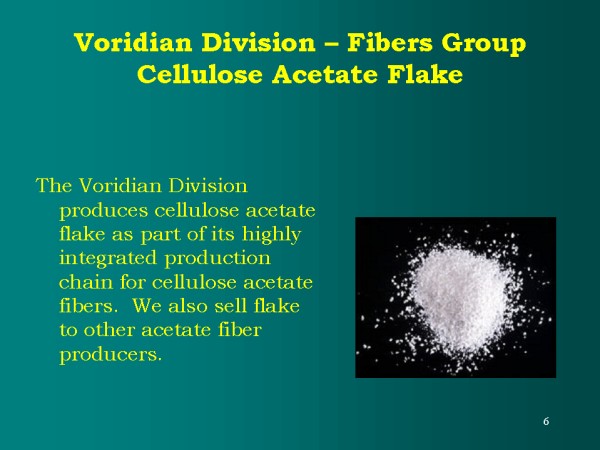 Voridian Division – Fibers Group
Cellulose Acetate Flake

The Voridian Division produces cellulose acetate flake as part of its highly integrated production chain for cellulose acetate fibers. We also sell flake to other acetate fiber producers.

6